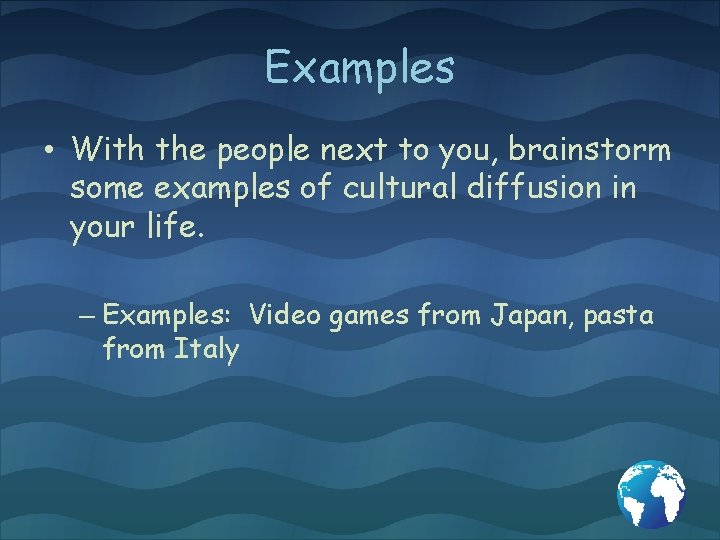 Examples

• With the people next to you, brainstorm some examples of cultural diffusion in your life.

– Examples: Video games from Japan, pasta from Italy